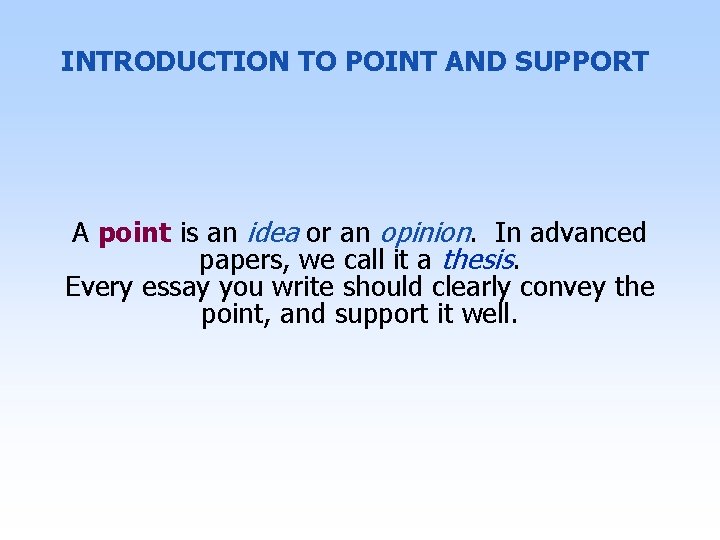 INTRODUCTION TO POINT AND SUPPORT

A point is an idea or an opinion. In advanced papers, we call it a thesis.
Every essay you write should clearly convey the point, and support it well.